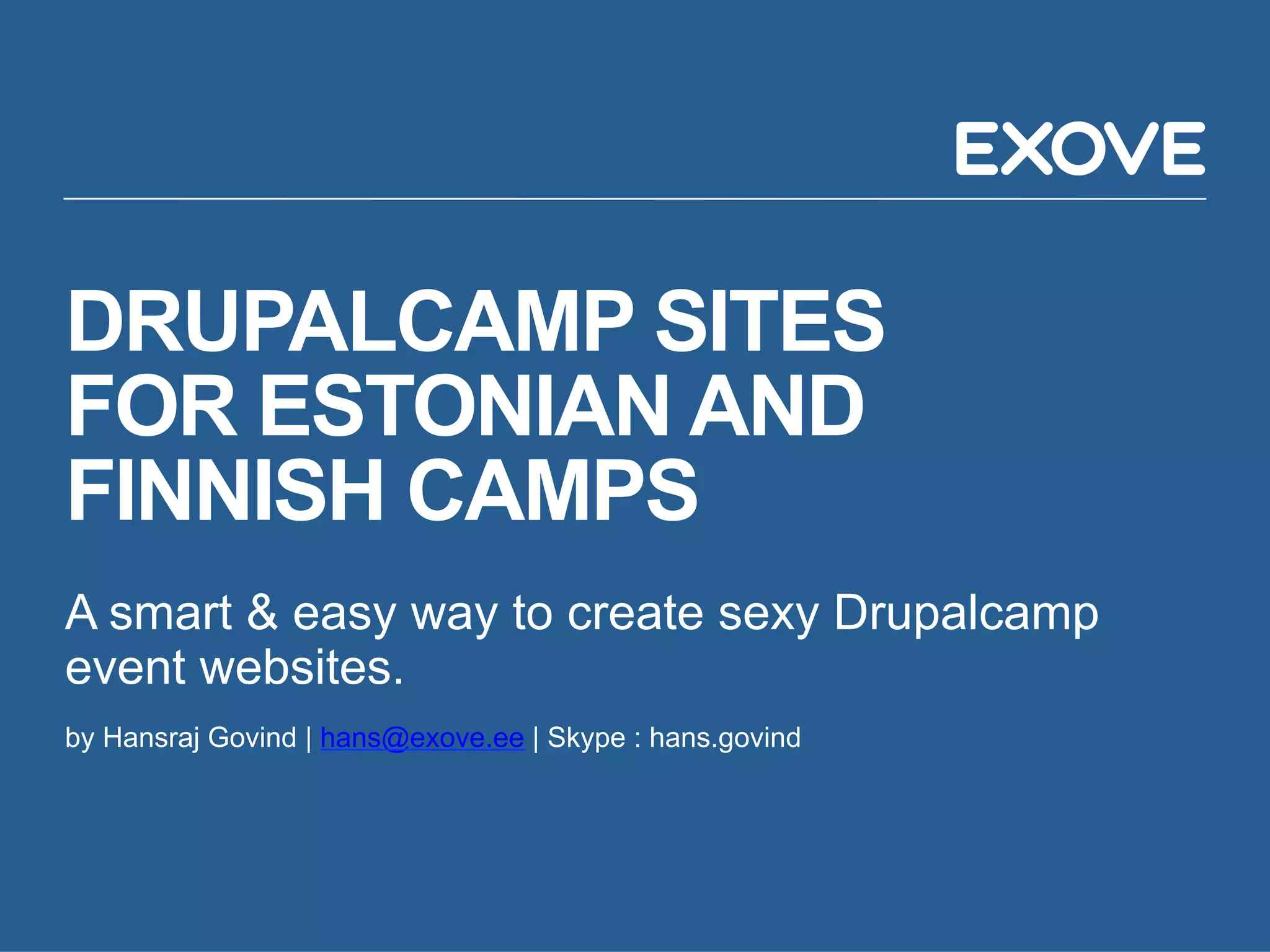 EXOVE

DRUPALCAMP SITES FOR ESTONIAN AND FINNISH CAMPS

A smart & easy way to create sexy Drupalcamp event websites.

by Hansraj Govind | hans@exove.ee | Skype : hans.govind